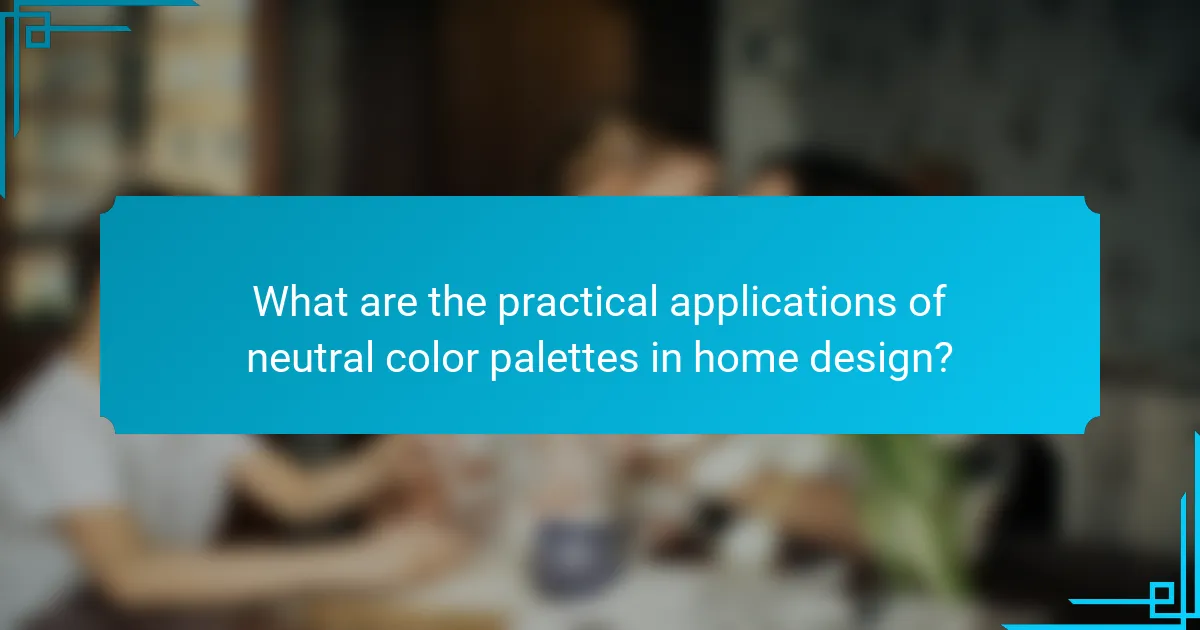 What are the practical applications of neutral color palettes in home design?